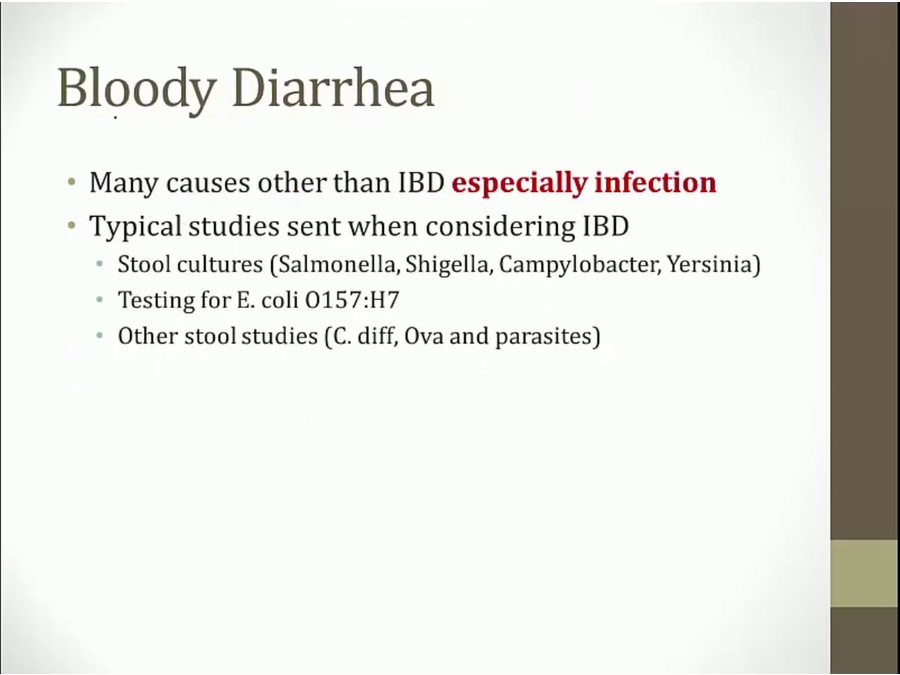 Bloody Diarrhea

• Many causes other than IBD especially infection
• Typical studies sent when considering IBD
  • Stool cultures (Salmonella, Shigella, Campylobacter, Yersinia)
  • Testing for E. coli O157:H7
  • Other stool studies (C. diff, Ova and parasites)